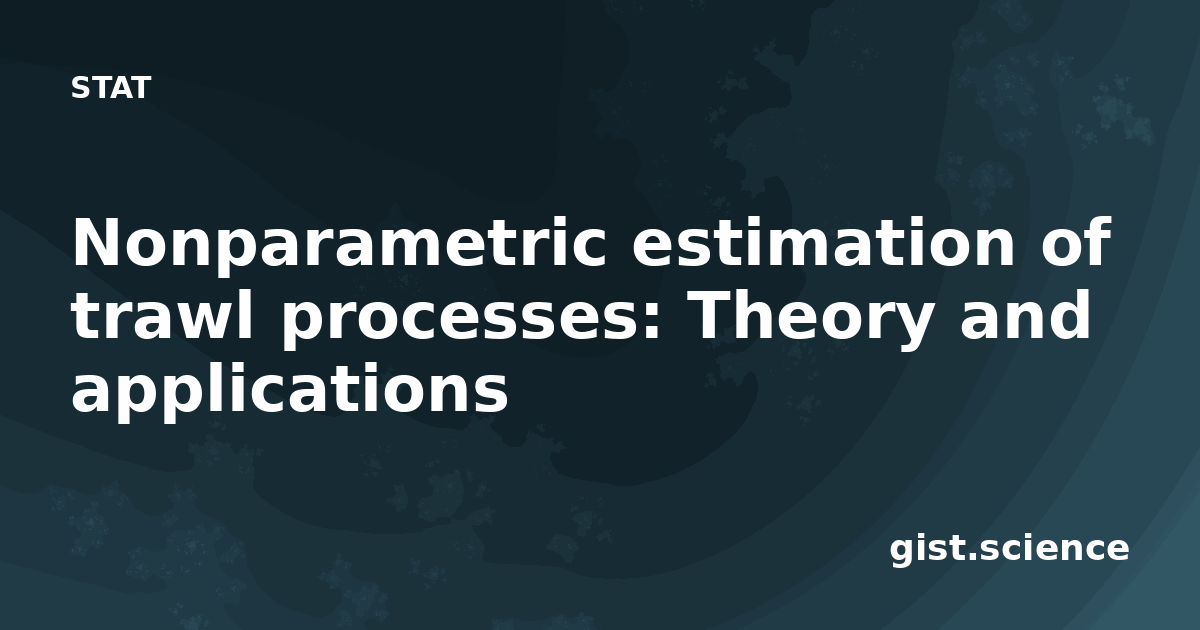 STAT

Nonparametric estimation of trawl processes: Theory and applications

gist.science